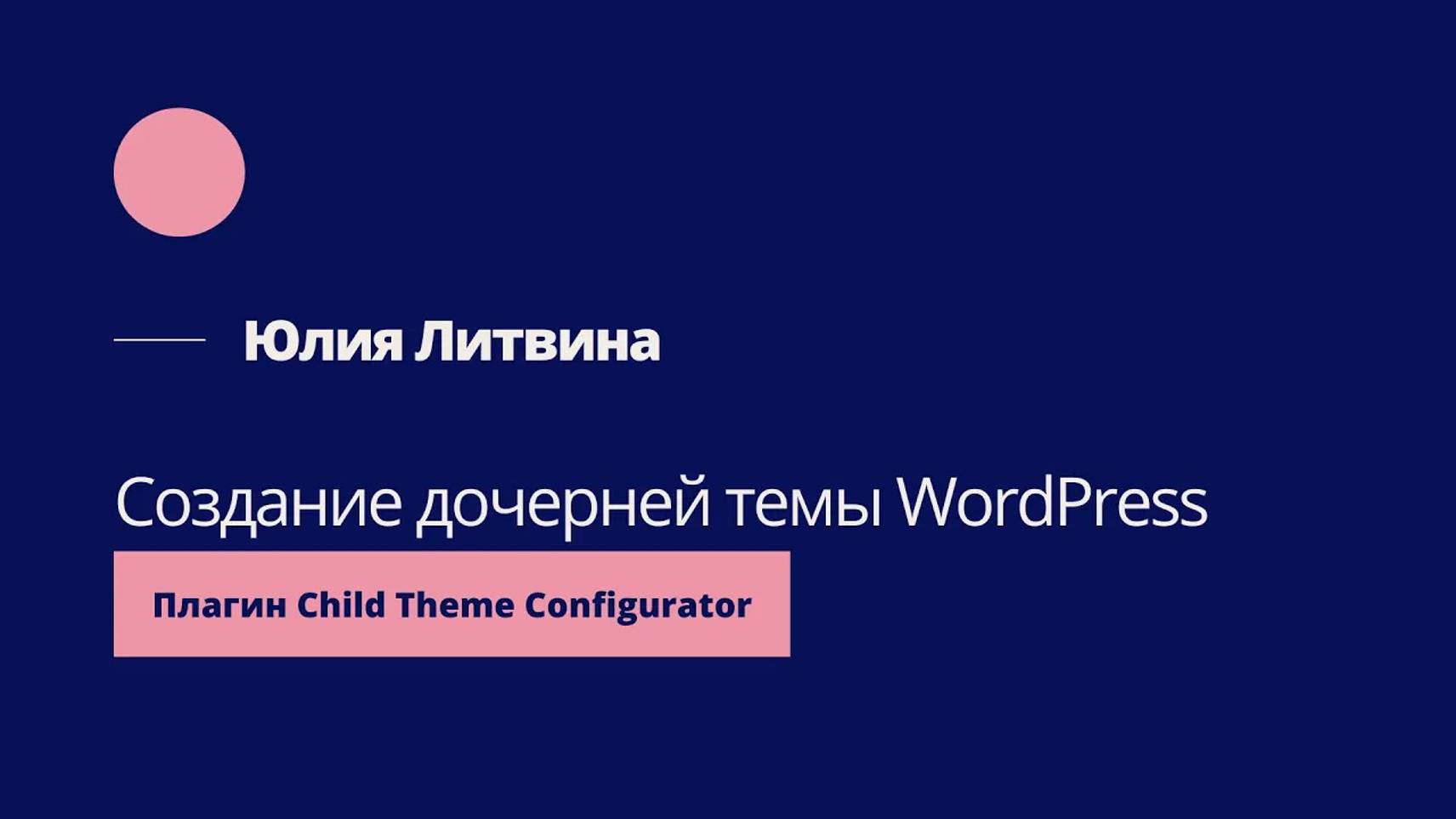 Юлия Литвина

Создание дочерней темы WordPress

Плагин Child Theme Configurator